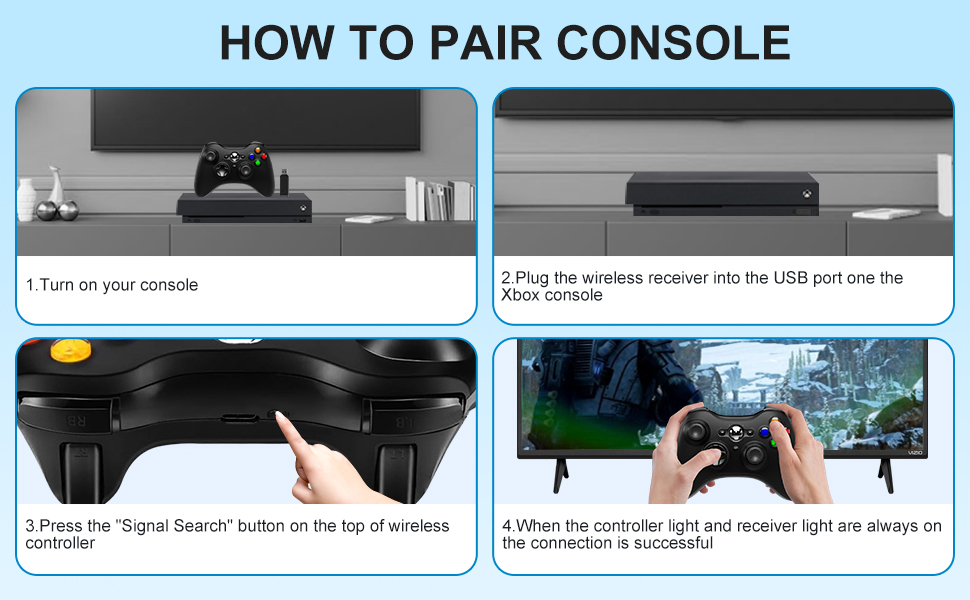 HOW TO PAIR CONSOLE

1.Turn on your console

2.Plug the wireless receiver into the USB port one the Xbox console

RB

LB

3.Press the "Signal Search" button on the top of wireless controller

VIZIO

4.When the controller light and receiver light are always on the connection is successful